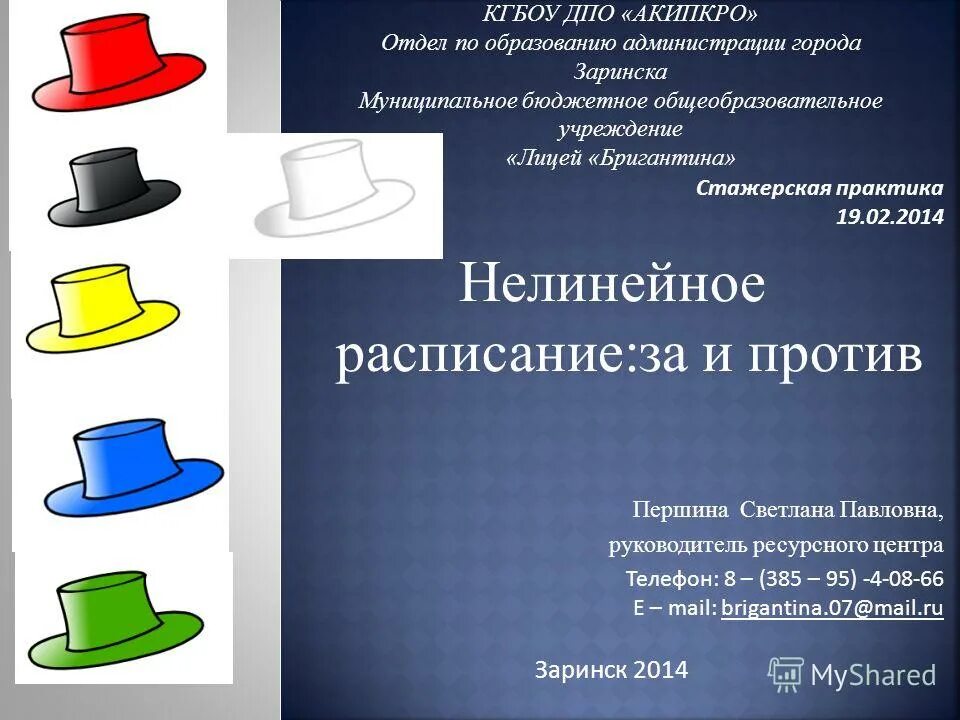 КГБОУ ДПО «АКИПКРО»
Отдел по образованию администрации города Заринска
Муниципальное бюджетное общеобразовательное учреждение
«Лицей «Бригантина»

Стажерская практика
19.02.2014

Нелинейное расписание:за и против

Першина Светлана Павловна,
руководитель ресурсного центра
Телефон: 8 – (385 – 95) -4-08-66
E – mail: brigantina.07@mail.ru

Заринск 2014

MyShared